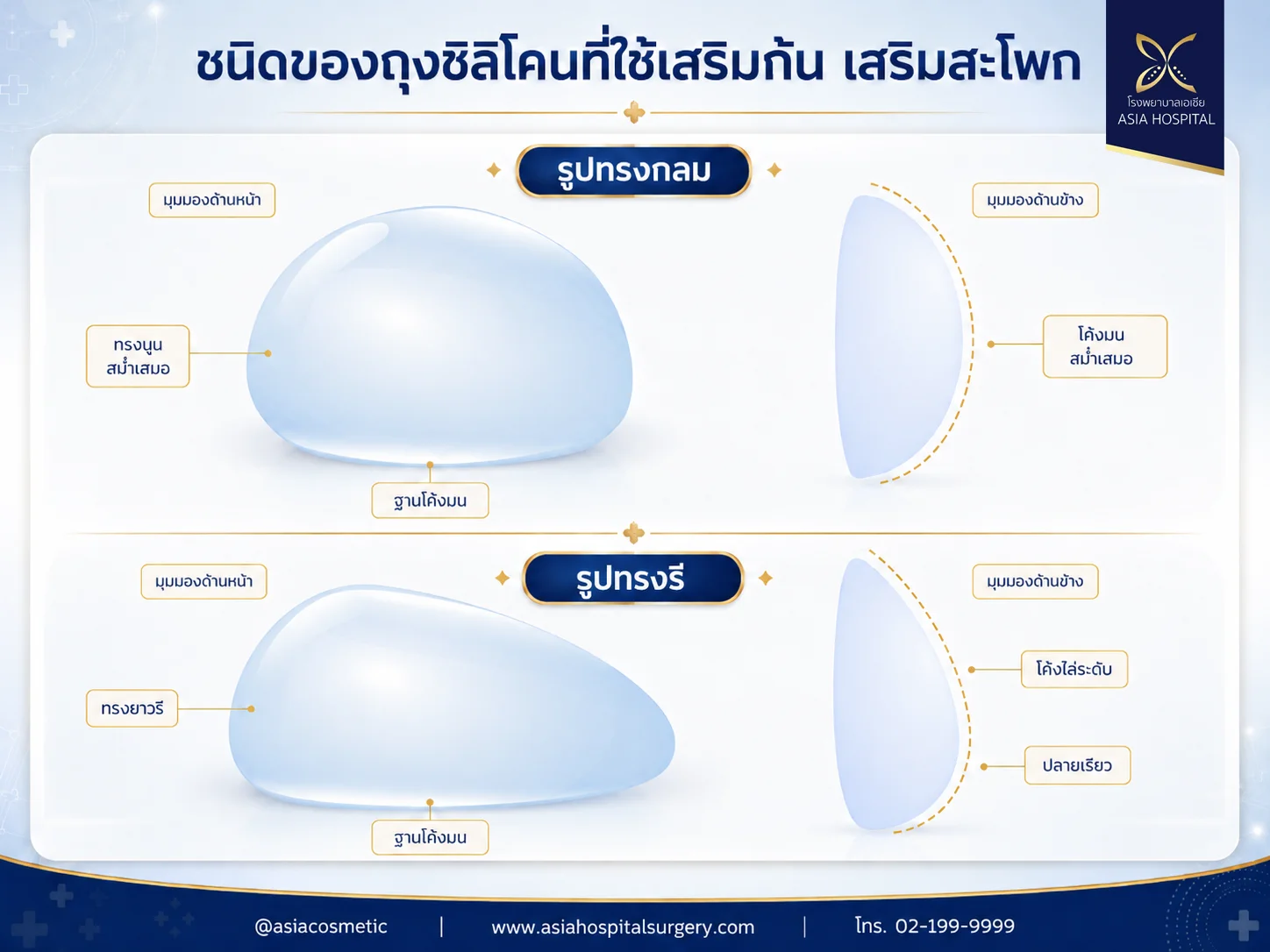 ชนิดของถุงซิลิโคนที่ใช้เสริมก้น เสริมสะโพก

โรงพยาบาลเอเชีย
ASIA HOSPITAL

รูปทรงกลม

มุมมองด้านหน้า

ทรงนูน สม่ำเสมอ

ฐานโค้งมน

มุมมองด้านข้าง

โค้งมน สม่ำเสมอ

รูปทรงรี

มุมมองด้านหน้า

ทรงยาวรี

ฐานโค้งมน

มุมมองด้านข้าง

โค้งไล่ระดับ

ปลายเรียว

@asiacosmetic | www.asiahospitalsurgery.com | โทร. 02-199-9999